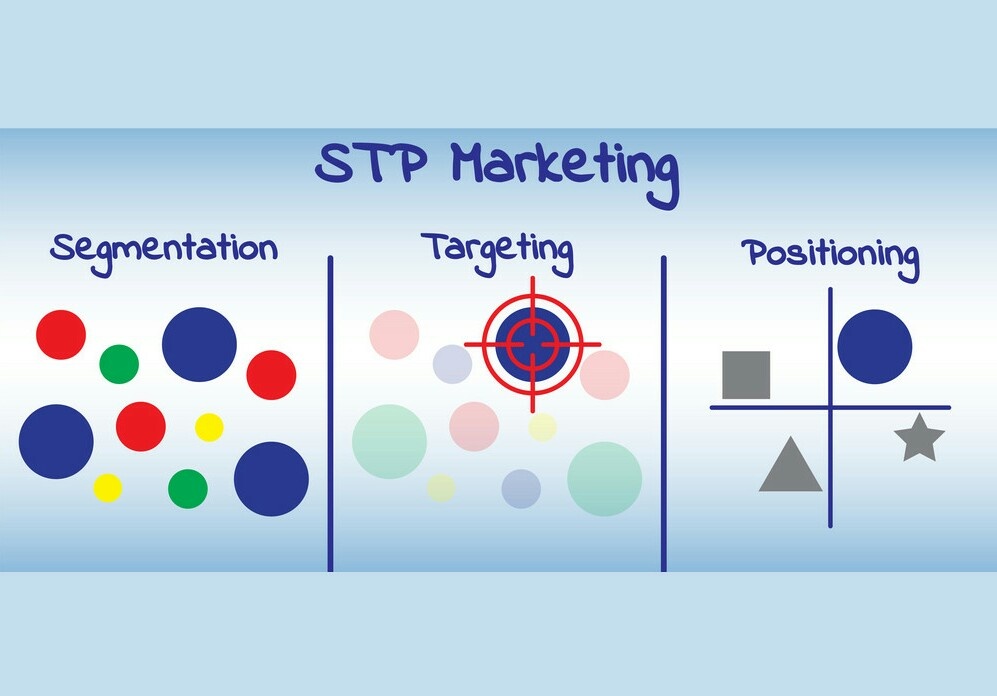 STP Marketing

Segmentation

Targeting

Positioning